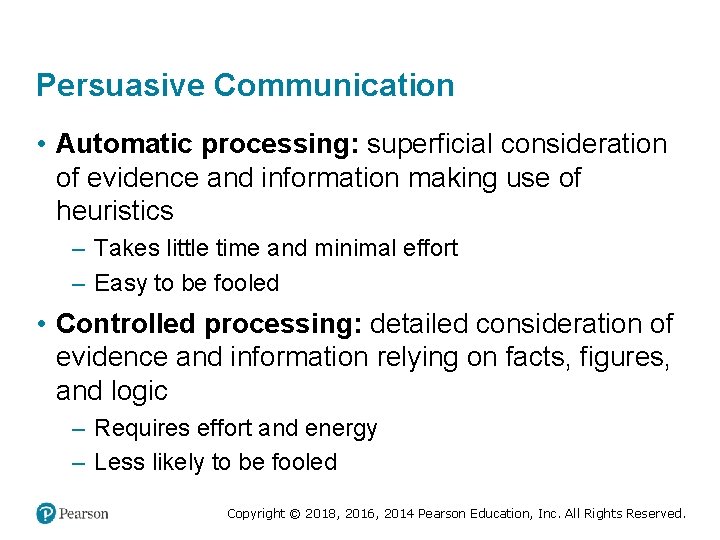 Persuasive Communication

• Automatic processing: superficial consideration of evidence and information making use of heuristics
– Takes little time and minimal effort
– Easy to be fooled

• Controlled processing: detailed consideration of evidence and information relying on facts, figures, and logic
– Requires effort and energy
– Less likely to be fooled

Pearson

Copyright © 2018, 2016, 2014 Pearson Education, Inc. All Rights Reserved.